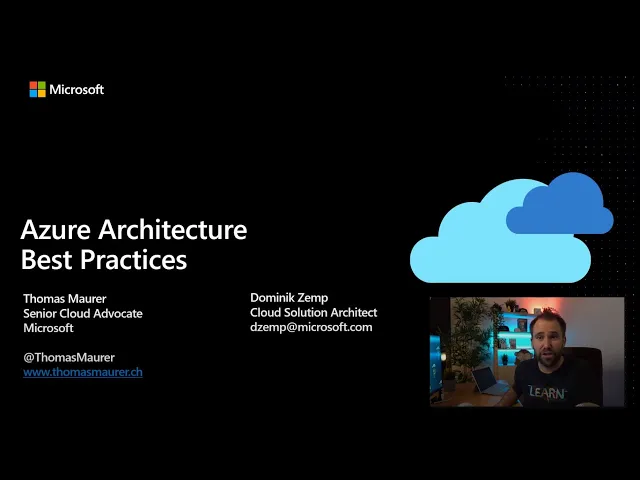 Microsoft

Azure Architecture
Best Practices

Thomas Maurer
Senior Cloud Advocate
Microsoft

@ThomasMaurer
www.thomasmaurer.ch

Dominik Zemp
Cloud Solution Architect
dzemp@microsoft.com

LEARN